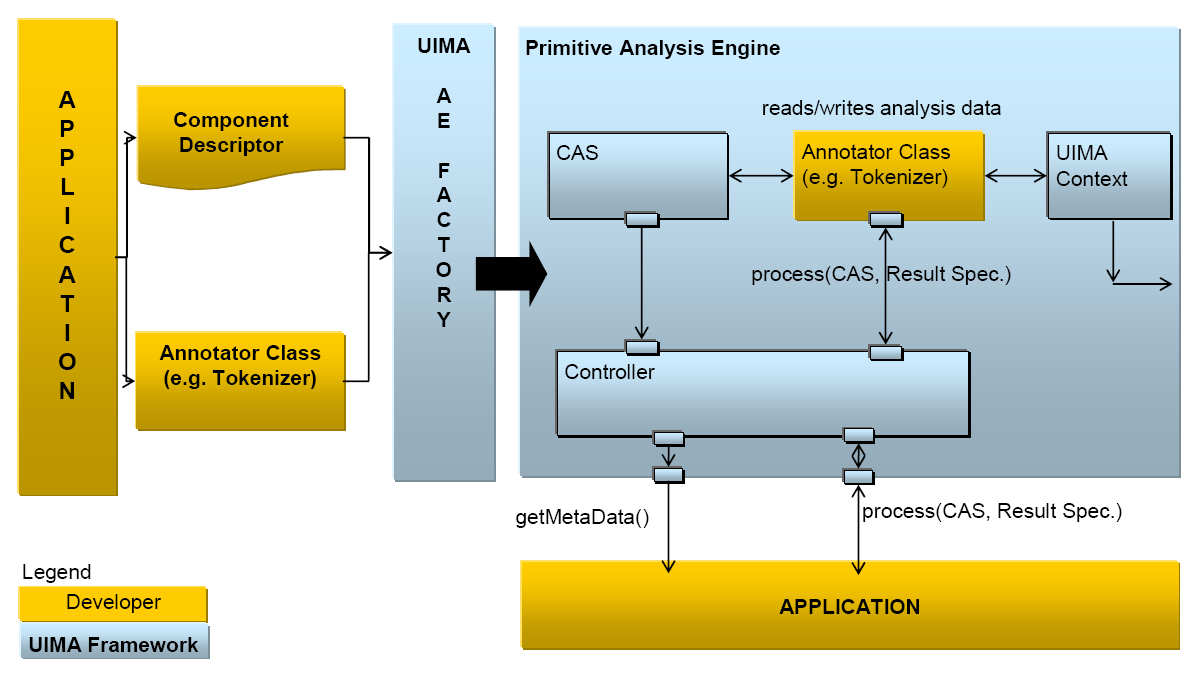 APPLICATION

Component Descriptor

Annotator Class (e.g. Tokenizer)

UIMA

AE

FACTORY

Primitive Analysis Engine

reads/writes analysis data

CAS

Annotator Class (e.g. Tokenizer)

UIMA Context

process(CAS, Result Spec.)

Controller

getMetaData()

process(CAS, Result Spec.)

APPLICATION

Legend

Developer

UIMA Framework